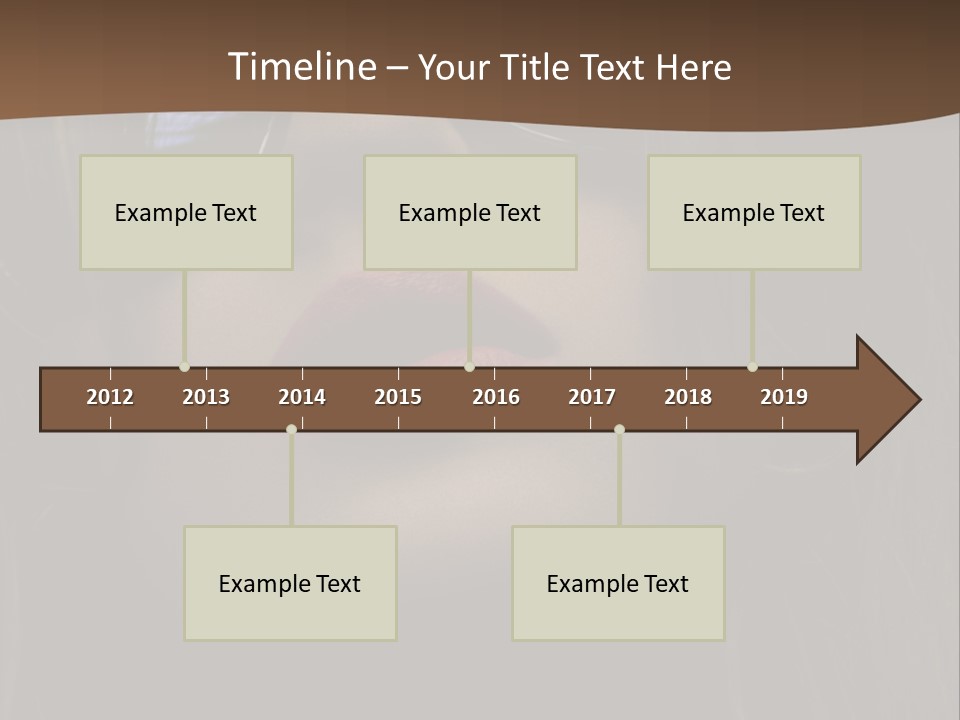 Timeline – Your Title Text Here

Example Text

Example Text

Example Text

2012 2013 2014 2015 2016 2017 2018 2019

Example Text

Example Text